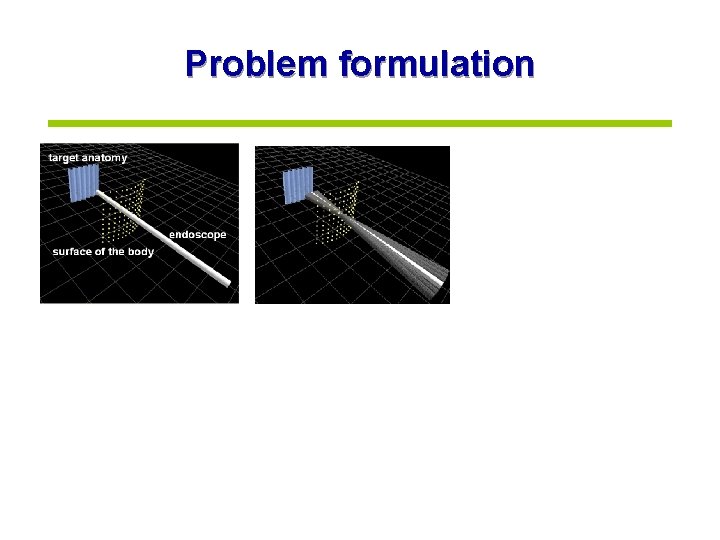 Problem formulation

target anatomy

endoscope

surface of the body